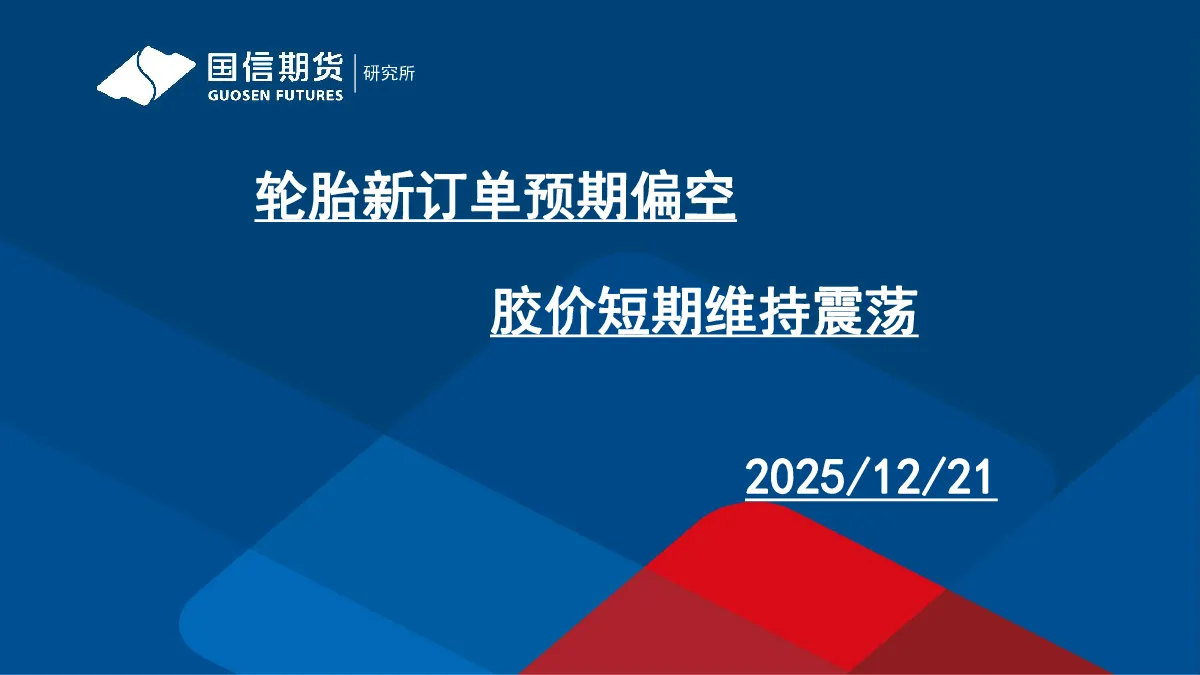 国信期货
GUOSEN FUTURES
研究所

轮胎新订单预期偏空

胶价短期维持震荡

2025/12/21